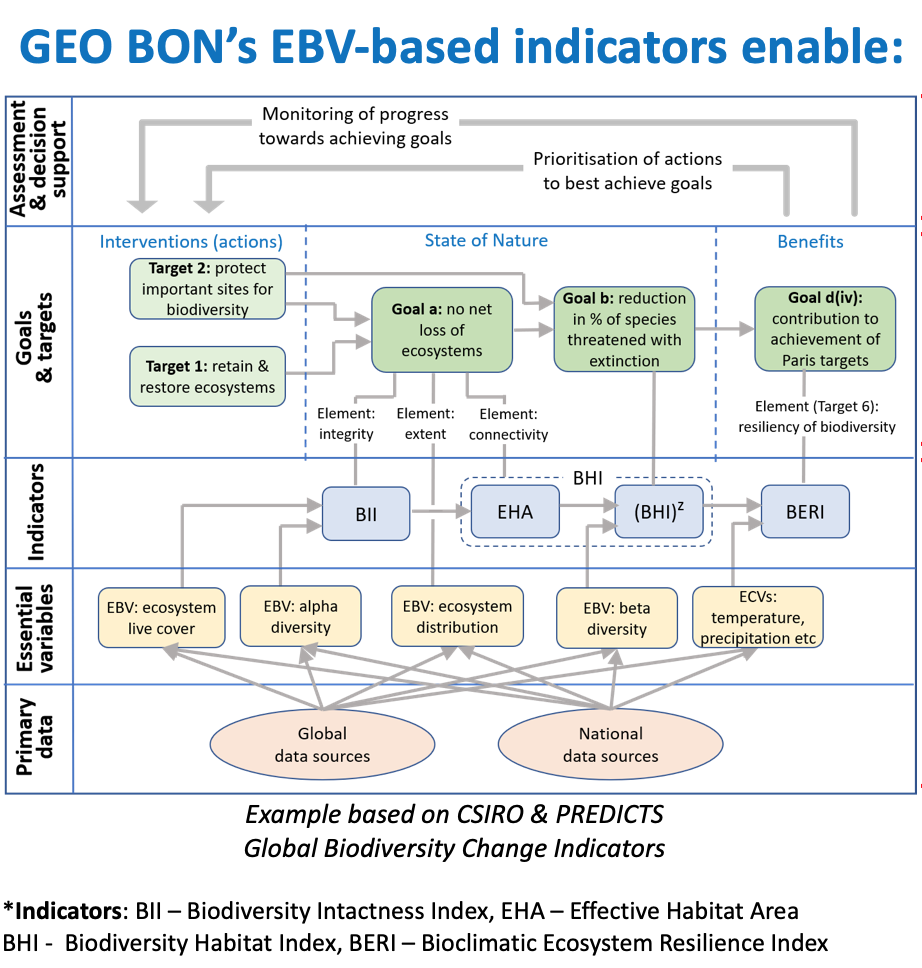 GEO BON's EBV-based indicators enable:

Assessment & decision support

Monitoring of progress towards achieving goals

Prioritisation of actions to best achieve goals

Goals & targets

Interventions (actions)

State of Nature

Benefits

Target 2: protect important sites for biodiversity

Target 1: retain & restore ecosystems

Goal a: no net loss of ecosystems

Goal b: reduction in % of species threatened with extinction

Goal d(iv): contribution to achievement of Paris targets

Element: integrity

Element: extent

Element: connectivity

Element (Target 6): resiliency of biodiversity

Indicators

BHI

BII

EHA

$(BHI)^z$

BERI

Essential variables

EBV: ecosystem live cover

EBV: alpha diversity

EBV: ecosystem distribution

EBV: beta diversity

ECVs: temperature, precipitation etc

Primary data

Global data sources

National data sources

Example based on CSIRO & PREDICTS Global Biodiversity Change Indicators

*Indicators: BII – Biodiversity Intactness Index, EHA – Effective Habitat Area
BHI - Biodiversity Habitat Index, BERI – Bioclimatic Ecosystem Resilience Index